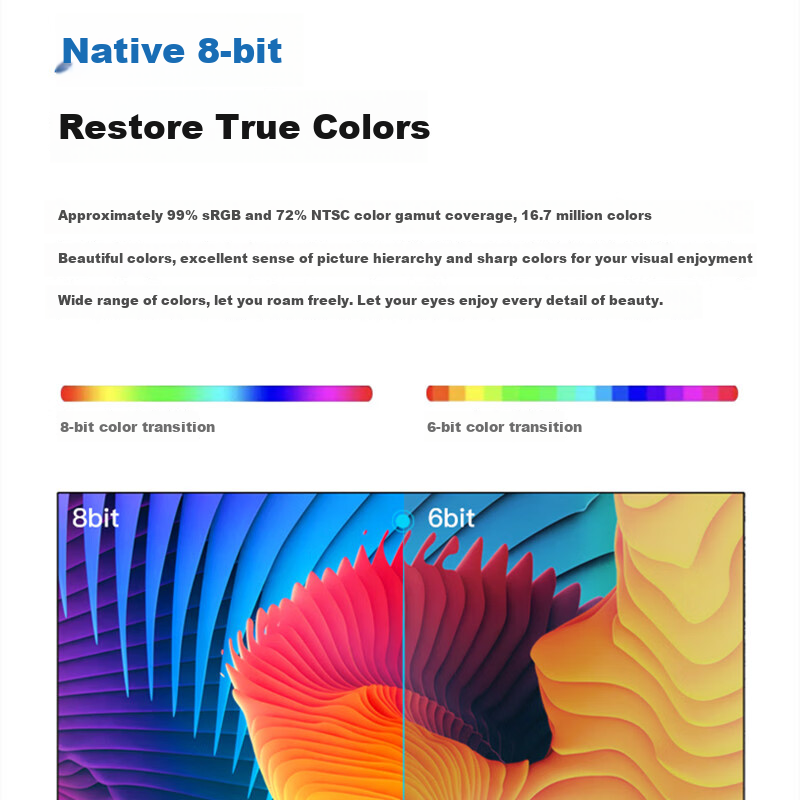 Native 8-bit

Restore True Colors

Approximately 99% sRGB and 72% NTSC color gamut coverage, 16.7 million colors

Beautiful colors, excellent sense of picture hierarchy and sharp colors for your visual enjoyment

Wide range of colors, let you roam freely. Let your eyes enjoy every detail of beauty.

8-bit color transition

6-bit color transition

8bit

6bit